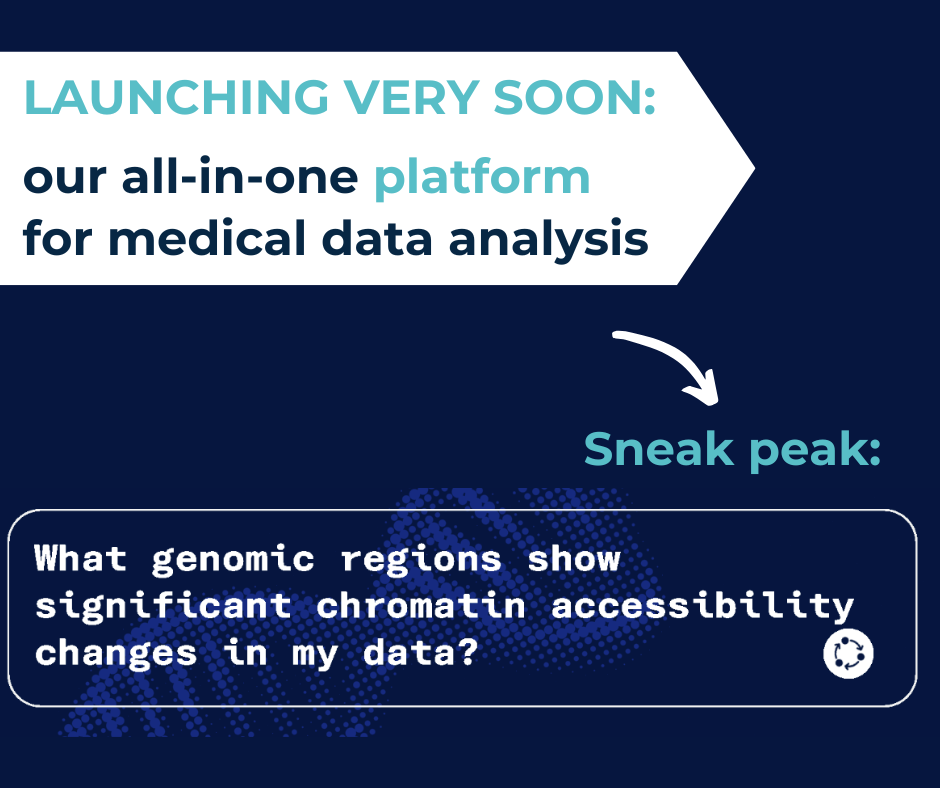 LAUNCHING VERY SOON:
our all-in-one platform for medical data analysis

Sneak peak:

What genomic regions show significant chromatin accessibility changes in my data?